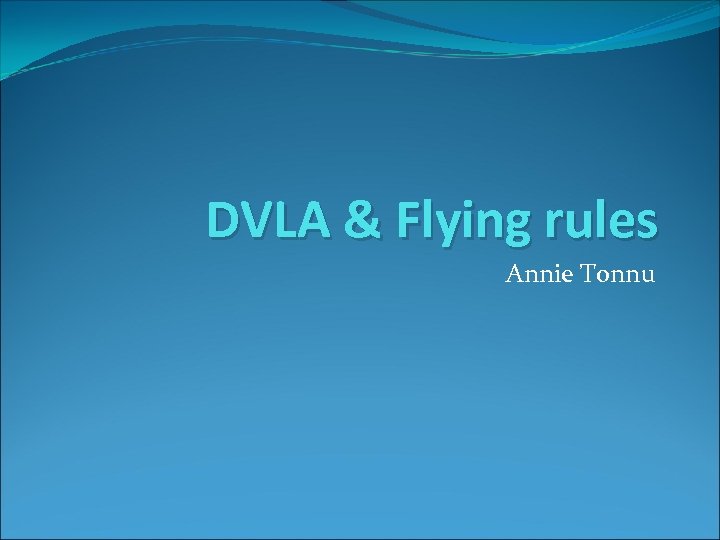 DVLA & Flying rules

Annie Tonnu